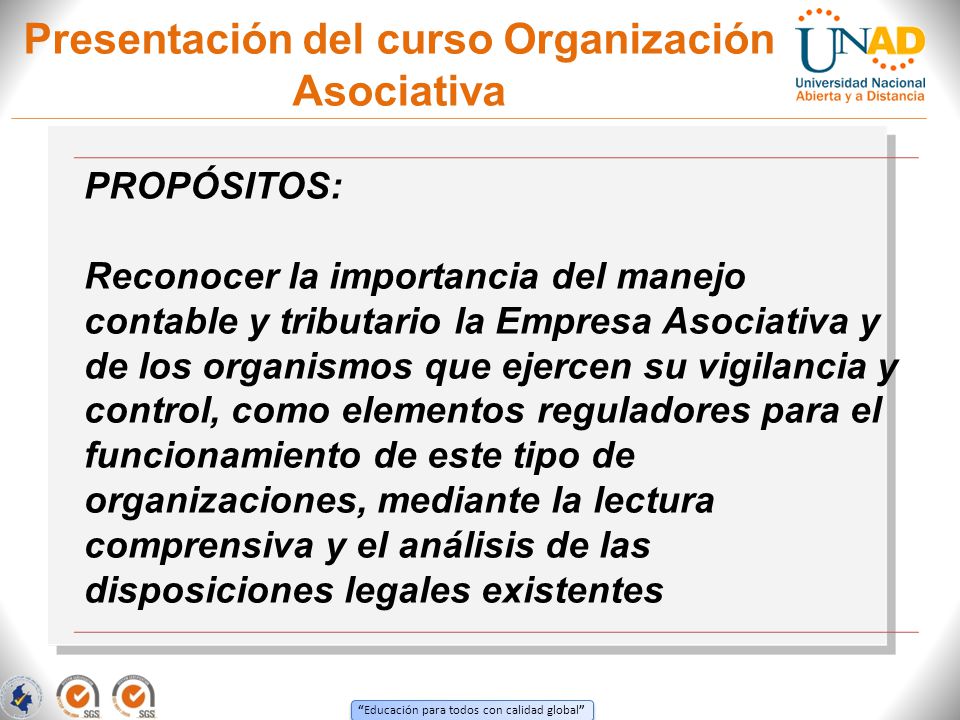 Presentación del curso Organización Asociativa

UNAD
Universidad Nacional Abierta y a Distancia

PROPÓSITOS:

Reconocer la importancia del manejo contable y tributario la Empresa Asociativa y de los organismos que ejercen su vigilancia y control, como elementos reguladores para el funcionamiento de este tipo de organizaciones, mediante la lectura comprensiva y el análisis de las disposiciones legales existentes

SGS SGS

"Educación para todos con calidad global"